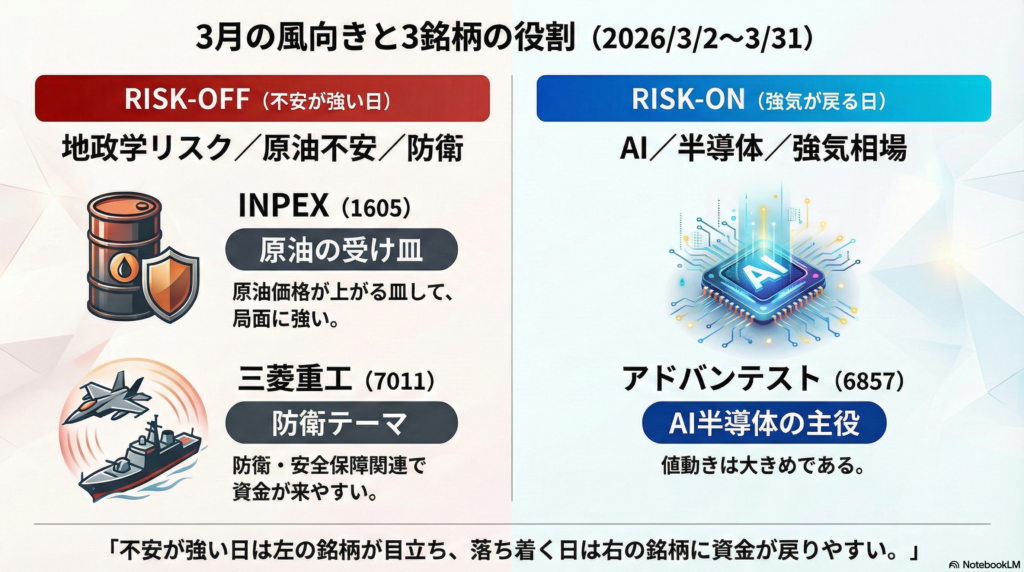 3月の風向きと3銘柄の役割（2026/3/2〜3/31）

RISK-OFF（不安が強い日）

地政学リスク／原油不安／防衛

INPEX（1605）

原油の受け皿

原油価格が上がる皿して、局面に強い。

三菱重工（7011）

防衛テーマ

防衛・安全保障関連で資金が来やすい。

RISK-ON（強気が戻る日）

AI／半導体／強気相場

AI

アドバンテスト（6857）

AI半導体の主役

値動きは大きめである。

「不安が強い日は左の銘柄が目立ち、落ち着く日は右の銘柄に資金が戻りやすい。」

NotebookLM